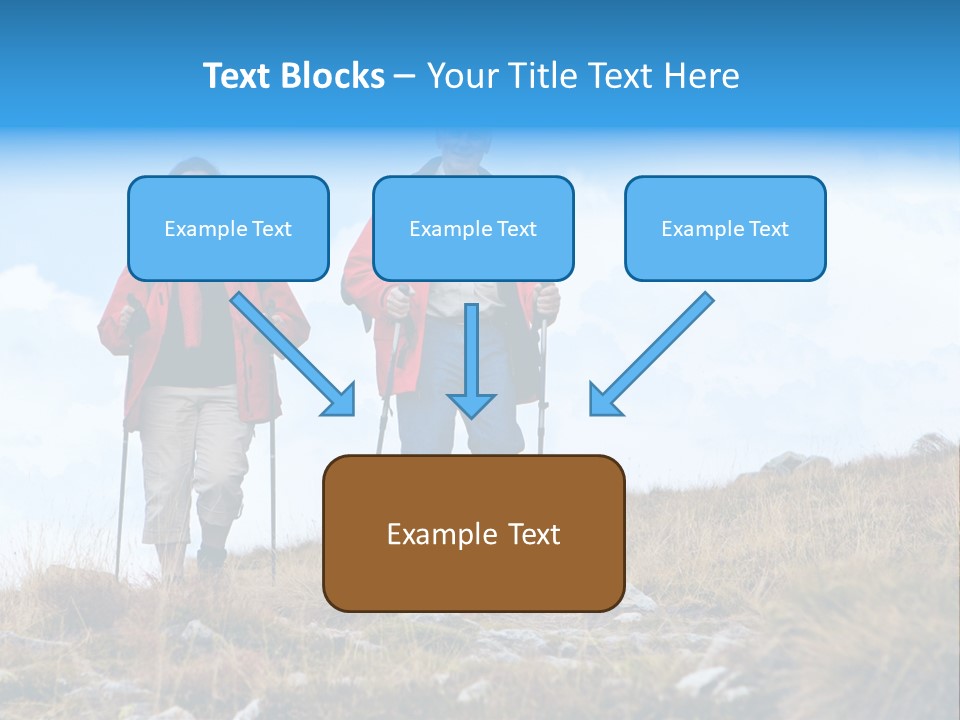 Text Blocks – Your Title Text Here

Example Text

Example Text

Example Text

Example Text